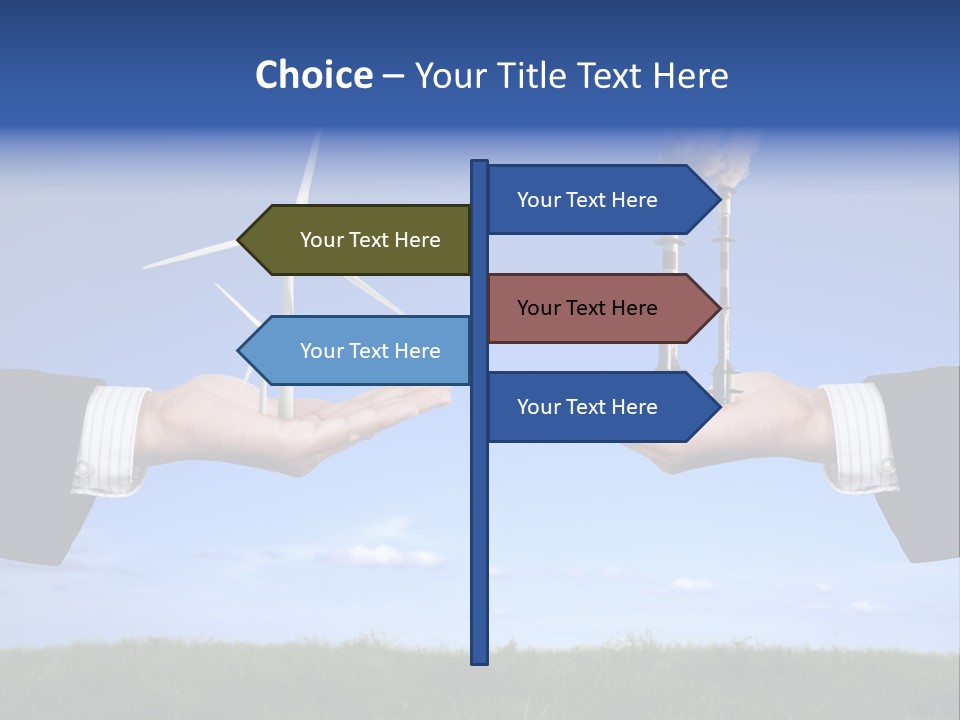 Choice – Your Title Text Here

Your Text Here

Your Text Here

Your Text Here

Your Text Here

Your Text Here